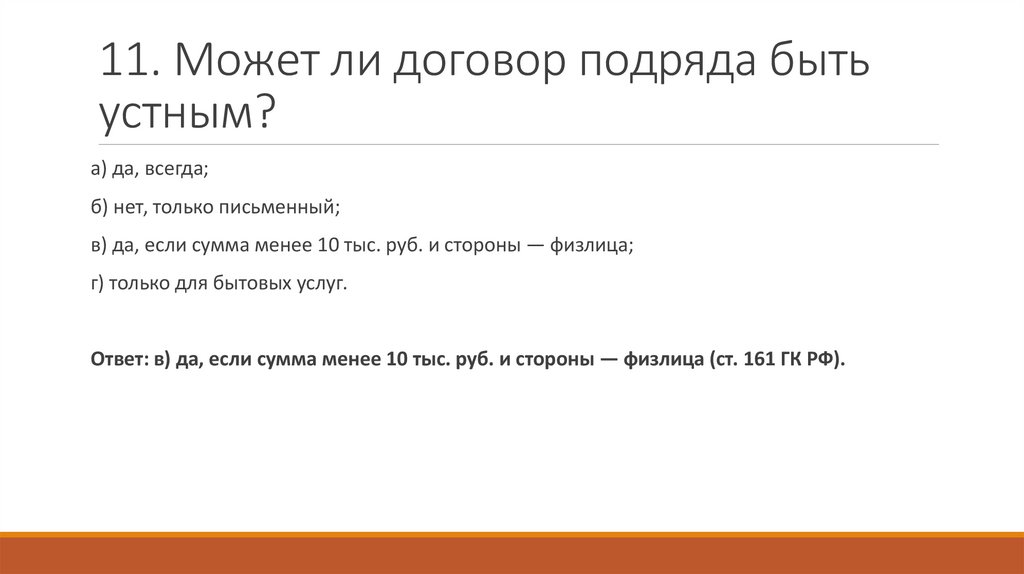 11. Может ли договор подряда быть устным?

а) да, всегда;

б) нет, только письменный;

в) да, если сумма менее 10 тыс. руб. и стороны — физлица;

г) только для бытовых услуг.

Ответ: в) да, если сумма менее 10 тыс. руб. и стороны — физлица (ст. 161 ГК РФ).